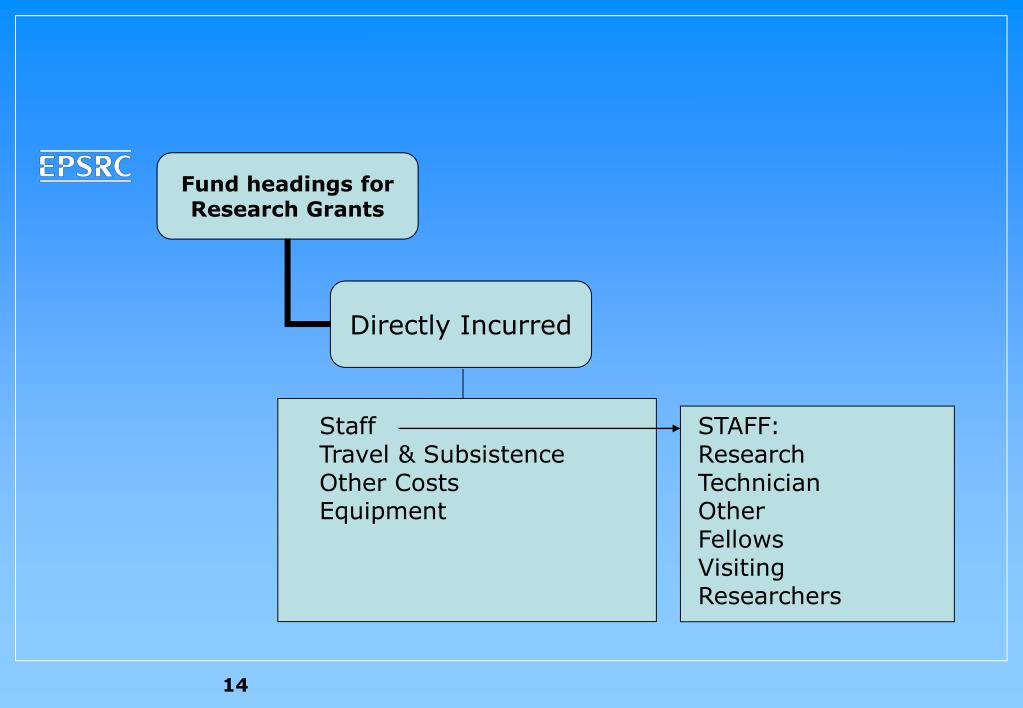 EPSRC

Fund headings for Research Grants

Directly Incurred

Staff
Travel & Subsistence
Other Costs
Equipment

STAFF:
Research
Technician
Other
Fellows
Visiting
Researchers

14